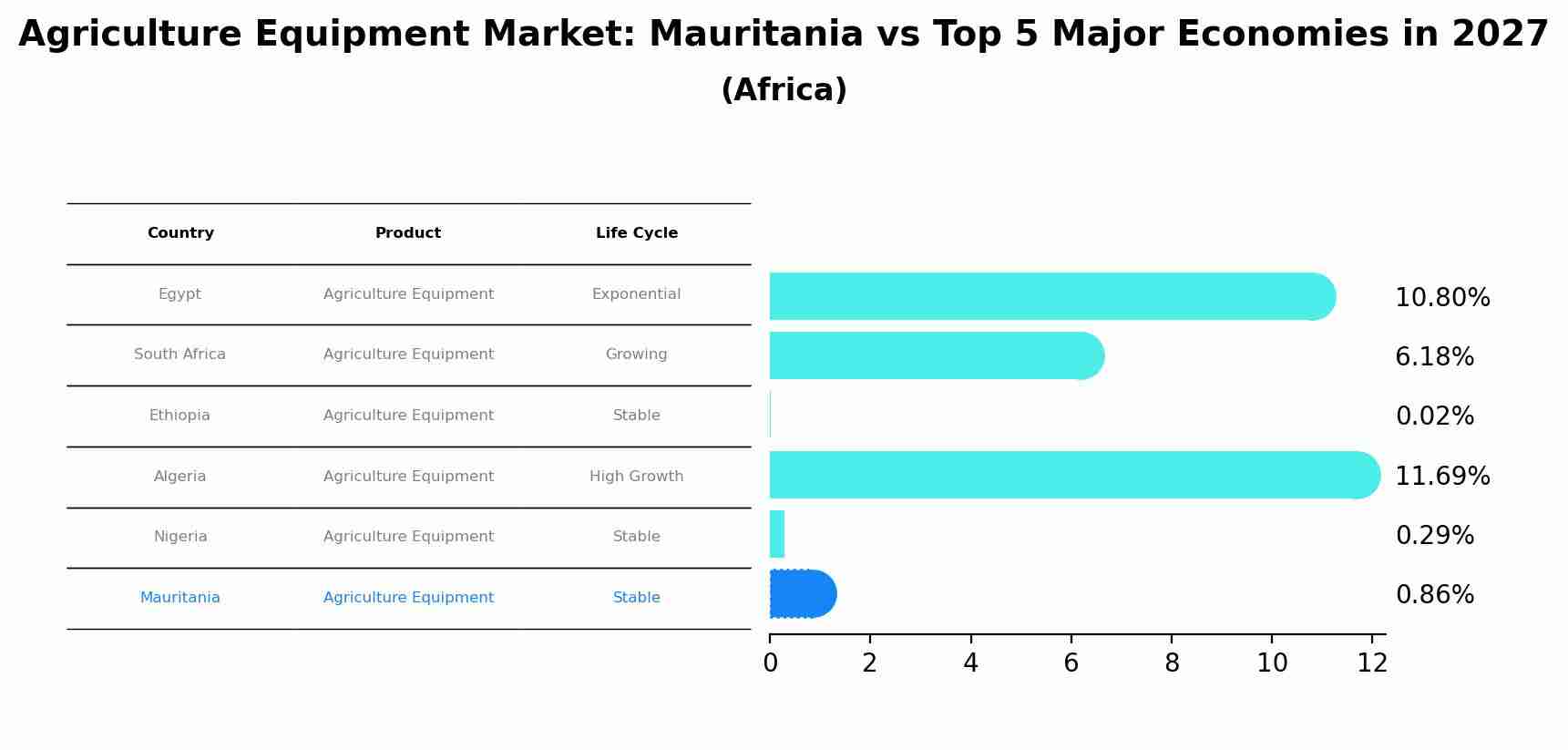 Agriculture Equipment Market: Mauritania vs Top 5 Major Economies in 2027
(Africa)

| Country | Product | Life Cycle |
|---|---|---|
| Egypt | Agriculture Equipment | Exponential |
| South Africa | Agriculture Equipment | Growing |
| Ethiopia | Agriculture Equipment | Stable |
| Algeria | Agriculture Equipment | High Growth |
| Nigeria | Agriculture Equipment | Stable |
| Mauritania | Agriculture Equipment | Stable |

10.80%
6.18%
0.02%
11.69%
0.29%
0.86%

0 2 4 6 8 10 12